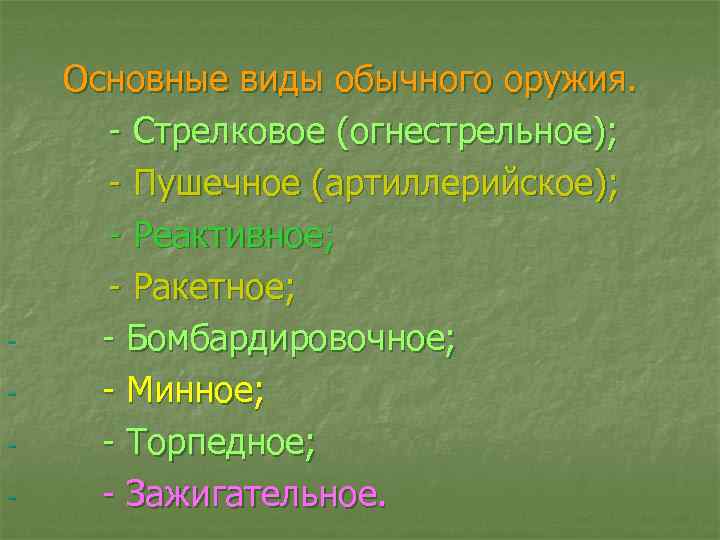 Основные виды обычного оружия.

- Стрелковое (огнестрельное);

- Пушечное (артиллерийское);

- Реактивное;

- Ракетное;

- - Бомбардировочное;

- - Минное;

- - Торпедное;

- - Зажигательное.